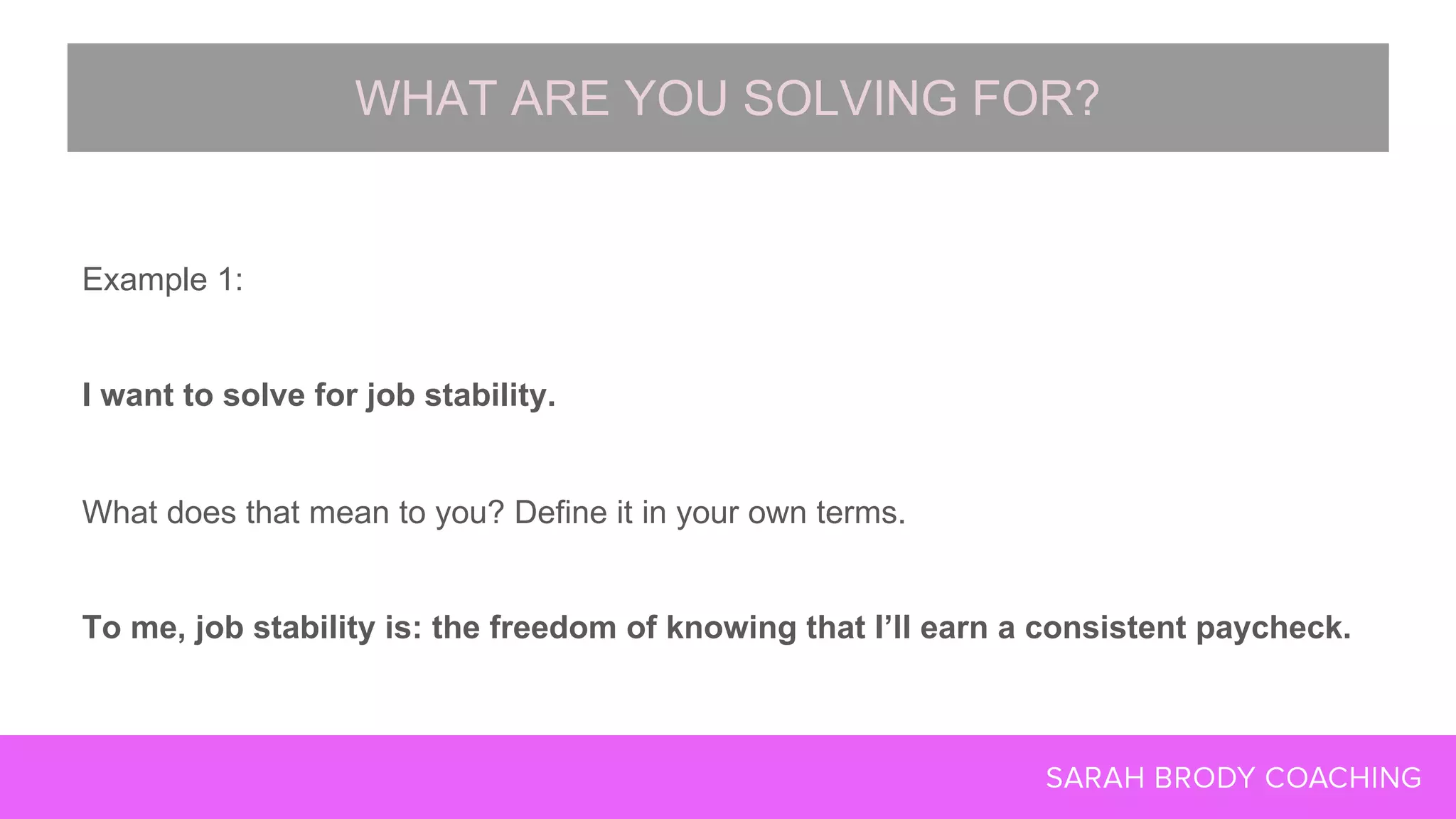 WHAT ARE YOU SOLVING FOR?

Example 1:

I want to solve for job stability.

What does that mean to you? Define it in your own terms.

To me, job stability is: the freedom of knowing that I'll earn a consistent paycheck.

SARAH BRODY COACHING